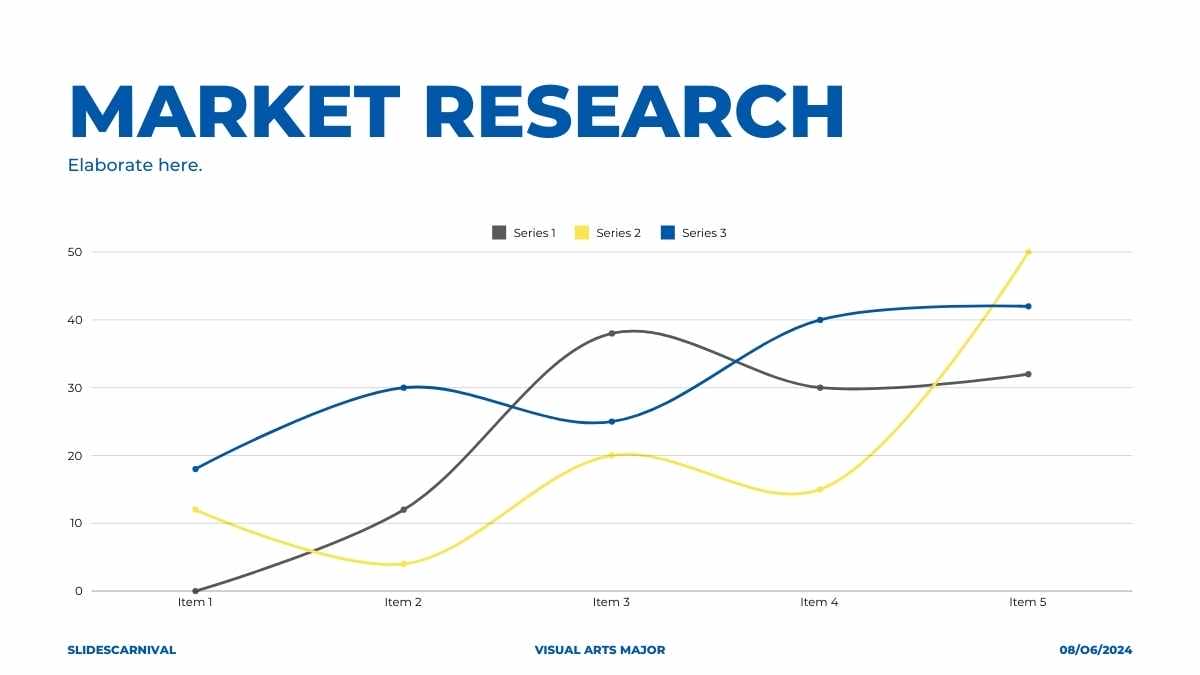 MARKET RESEARCH

Elaborate here.

Series 1 Series 2 Series 3

50
40
30
20
10
0

Item 1 Item 2 Item 3 Item 4 Item 5

SLIDESCARNIVAL

VISUAL ARTS MAJOR

08/06/2024